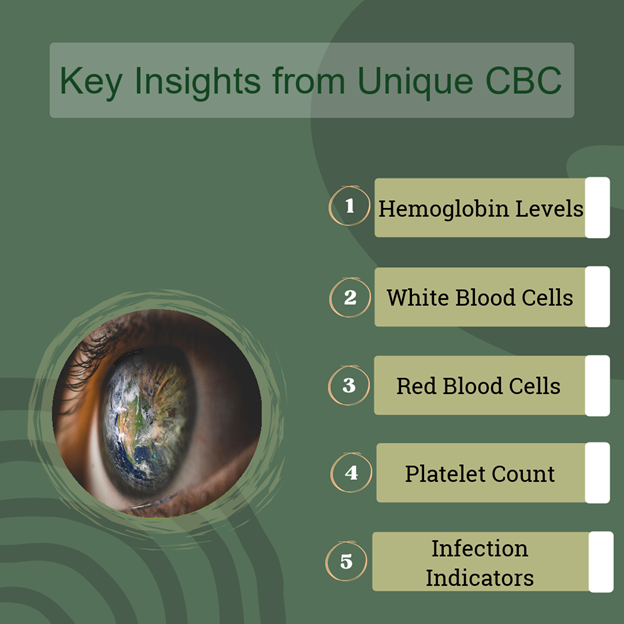 Key Insights from Unique CBC

1 Hemoglobin Levels

2 White Blood Cells

3 Red Blood Cells

4 Platelet Count

5 Infection Indicators